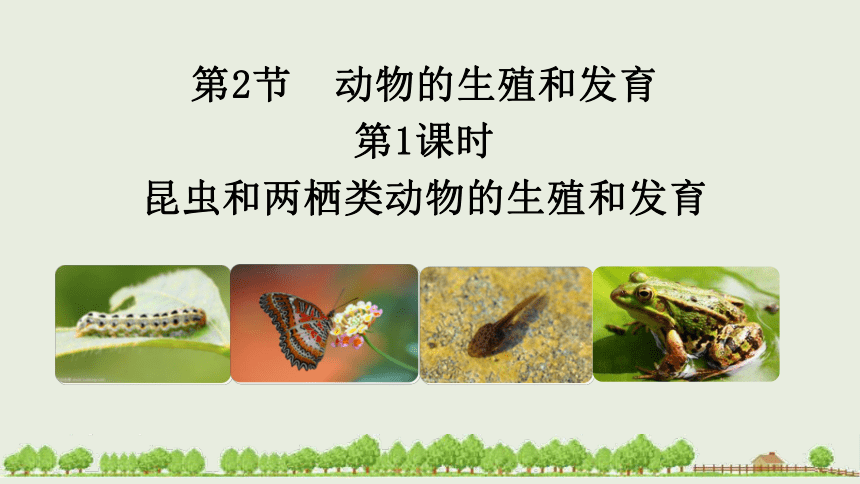 第2节　动物的生殖和发育
第1课时
昆虫和两栖类动物的生殖和发育